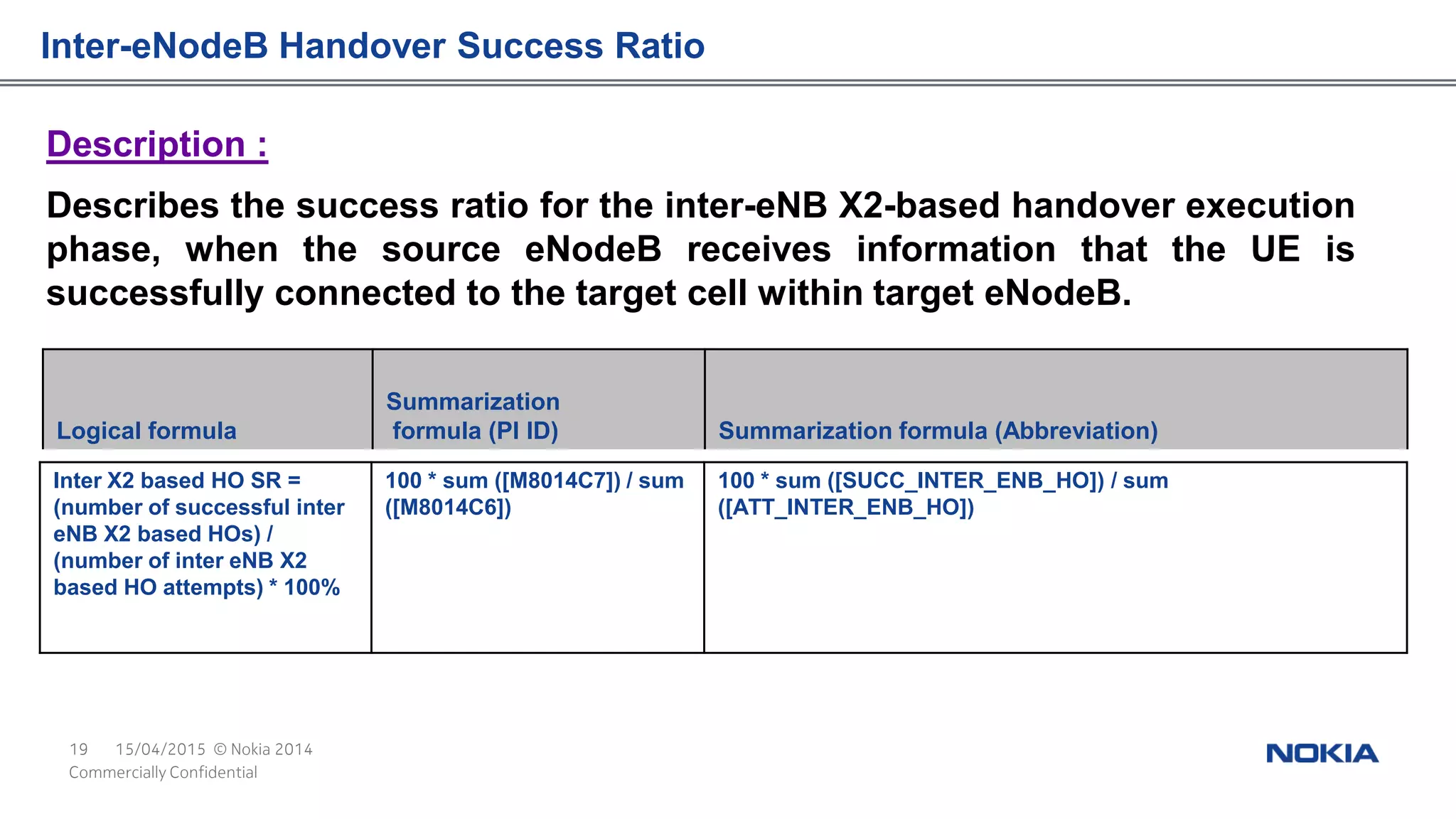 Inter-eNodeB Handover Success Ratio

Description :

Describes the success ratio for the inter-eNB X2-based handover execution phase, when the source eNodeB receives information that the UE is successfully connected to the target cell within target eNodeB.

| Logical formula | Summarization formula (PI ID) | Summarization formula (Abbreviation) |
|---|---|---|
| Inter X2 based HO SR = (number of successful inter eNB X2 based HOs) / (number of inter eNB X2 based HO attempts) * 100% | 100 * sum ([M8014C7]) / sum ([M8014C6]) | 100 * sum ([SUCC_INTER_ENB_HO]) / sum ([ATT_INTER_ENB_HO]) |

19 15/04/2015 © Nokia 2014
Commercially Confidential

NOKIA